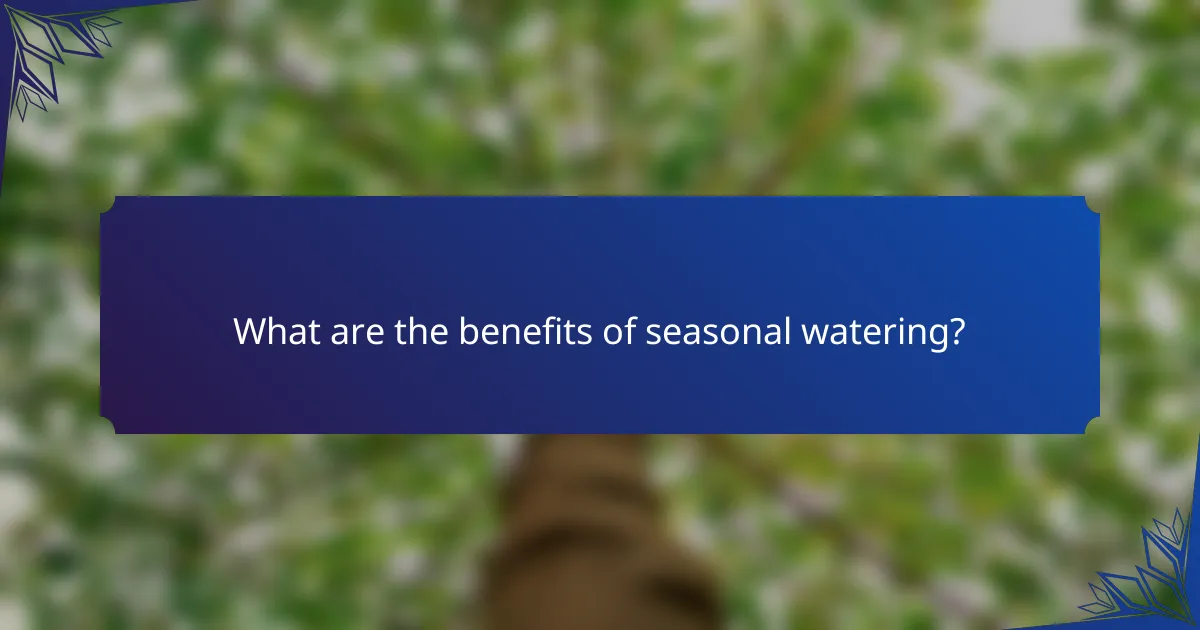 What are the benefits of seasonal watering?